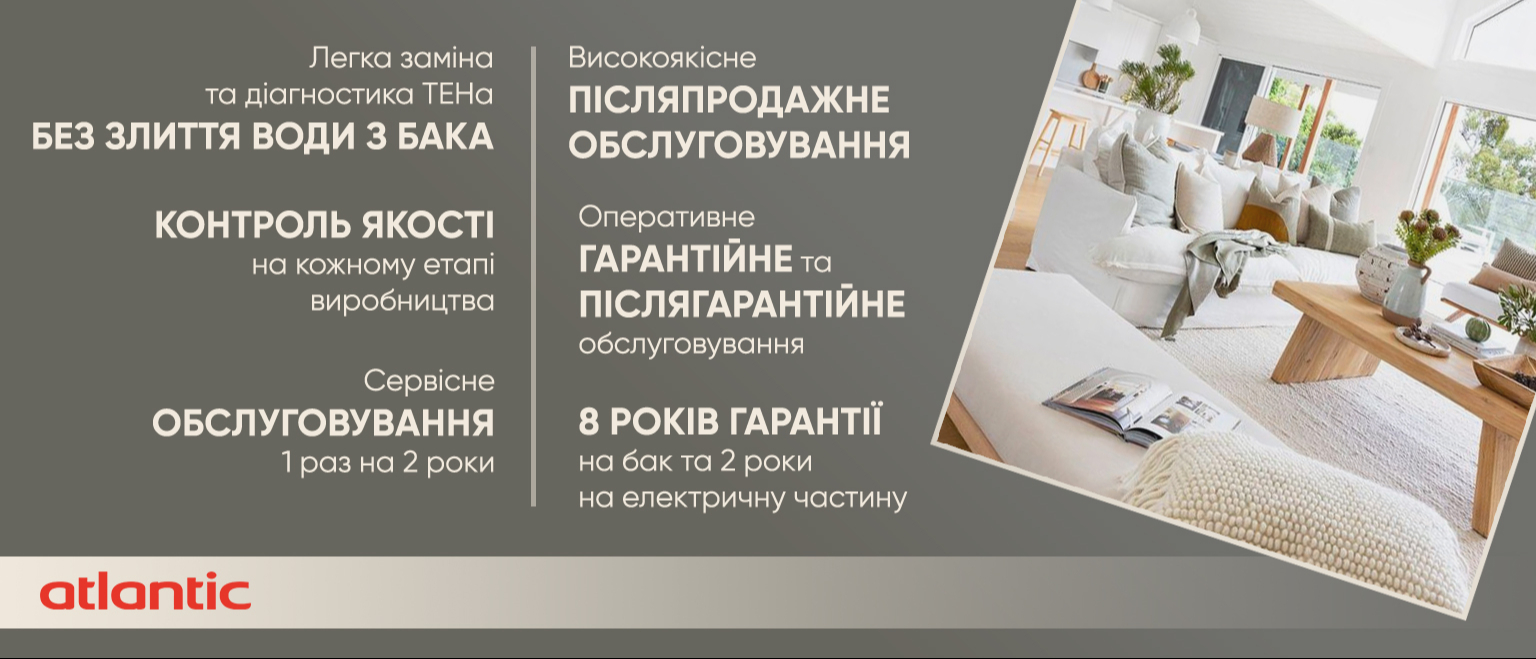 Легка заміна
та діагностика ТЕНа
БЕЗ ЗЛИТТЯ ВОДИ З БАКА

КОНТРОЛЬ ЯКОСТІ
на кожному етапі
виробництва

Сервісне
ОБСЛУГОВУВАННЯ
1 раз на 2 роки

Високоякісне
ПІСЛЯПРОДАЖНЕ
ОБСЛУГОВУВАННЯ

Оперативне
ГАРАНТІЙНЕ та
ПІСЛЯГАРАНТІЙНЕ
обслуговування

8 РОКІВ ГАРАНТІЇ
на бак та 2 роки
на електричну частину

atlantic